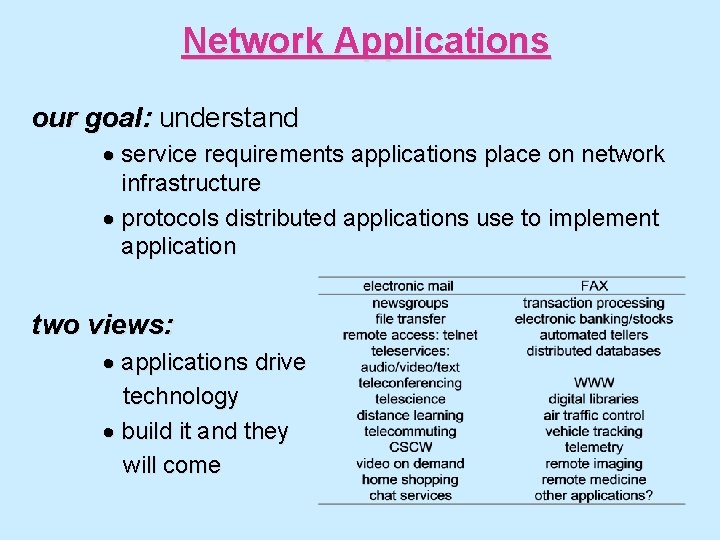 Network Applications

our goal: understand

• service requirements applications place on network infrastructure

• protocols distributed applications use to implement application

two views:

• applications drive technology

• build it and they will come

| electronic mail | FAX |
|---|---|
| newsgroups | transaction processing |
| file transfer | electronic banking/stocks |
| remote access: telnet | automated tellers |
| teleservices: | distributed databases |
| audio/video/text | |
| teleconferencing | WWW |
| telescience | digital libraries |
| distance learning | air traffic control |
| telecommuting | vehicle tracking |
| CSCW | telemetry |
| video on demand | remote imaging |
| home shopping | remote medicine |
| chat services | other applications? |